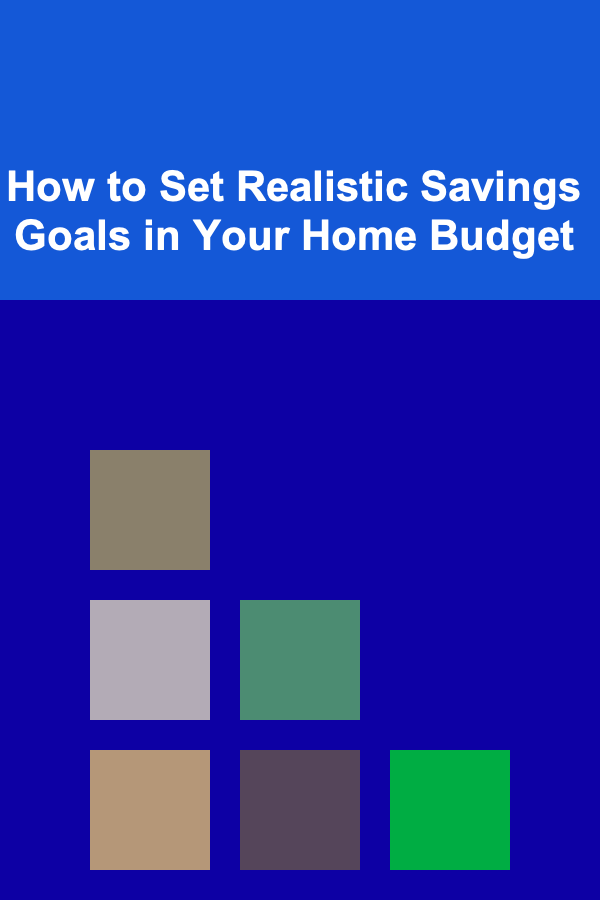 How to Set Realistic Savings Goals in Your Home Budget